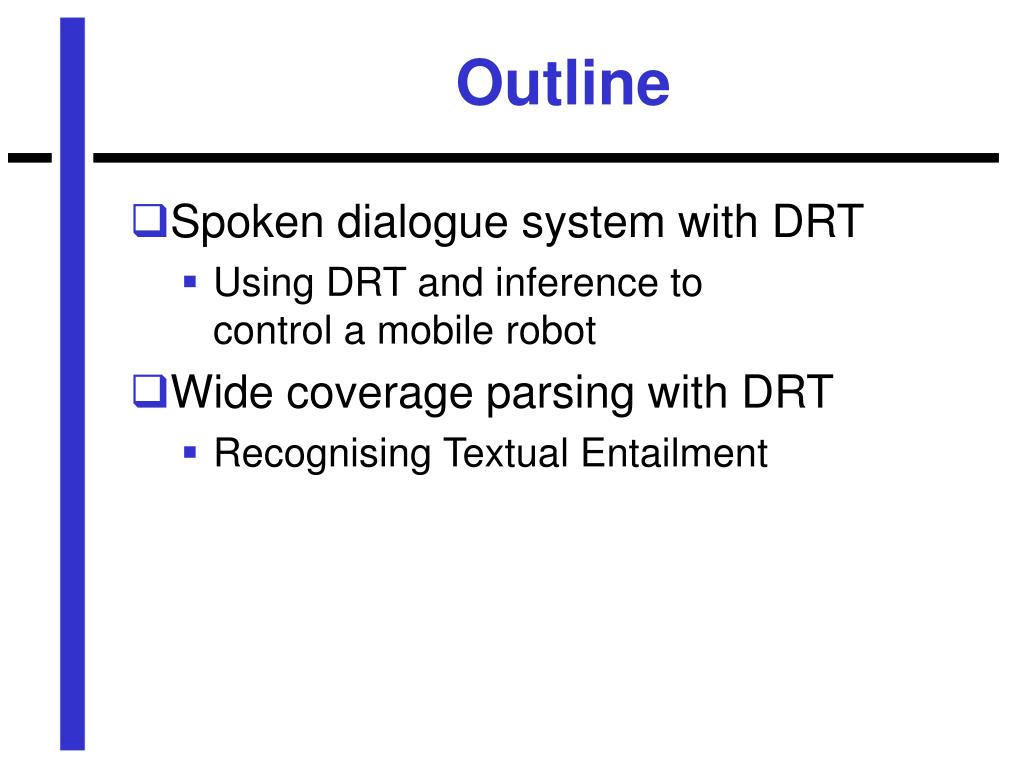 Outline

❑Spoken dialogue system with DRT

▪ Using DRT and inference to control a mobile robot

❑Wide coverage parsing with DRT

▪ Recognising Textual Entailment